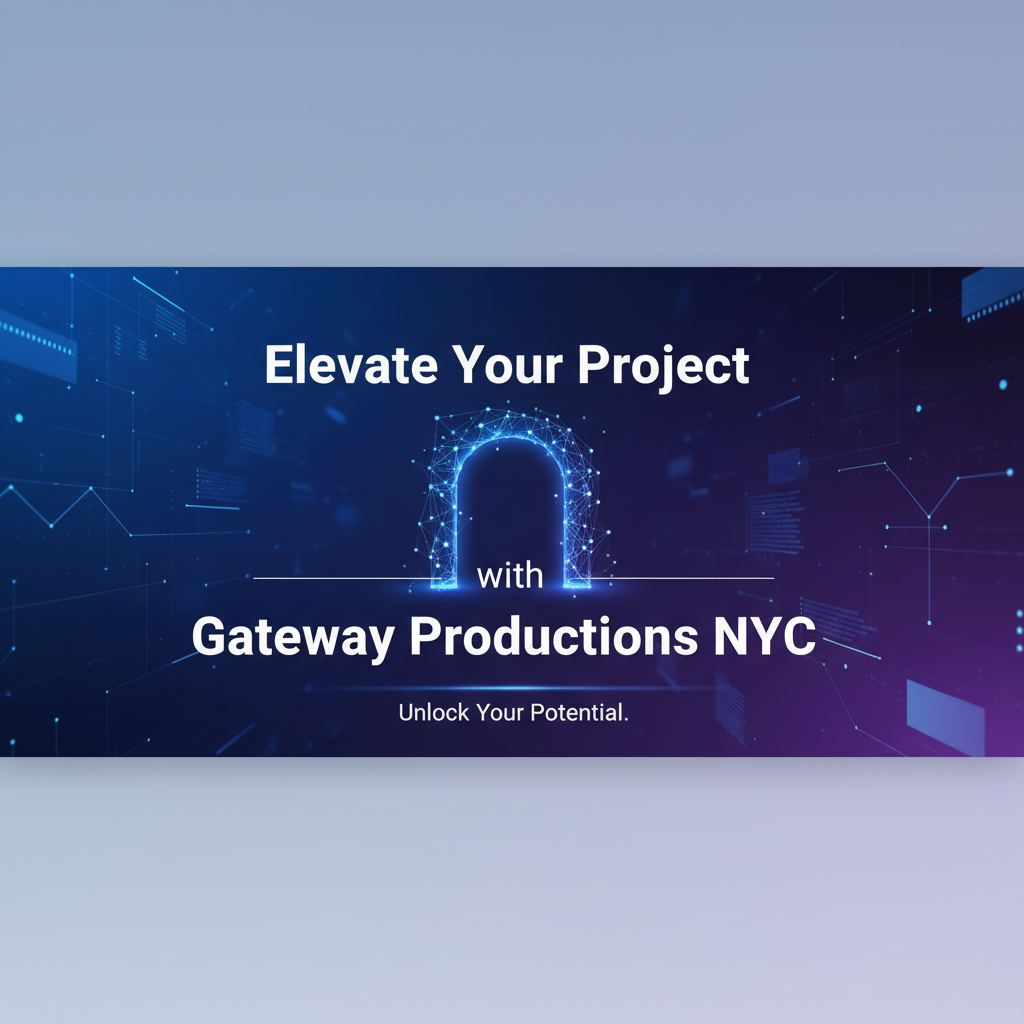 Elevate Your Project

with

Gateway Productions NYC

Unlock Your Potential.